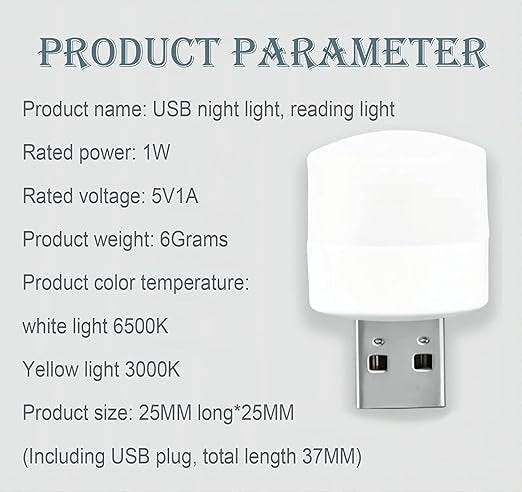 PRODUCT PARAMETER

Product name: USB night light, reading light

Rated power: 1W

Rated voltage: 5V1A

Product weight: 6Grams

Product color temperature:

white light 6500K

Yellow light 3000K

Product size: 25MM long*25MM

(Including USB plug, total length 37MM)